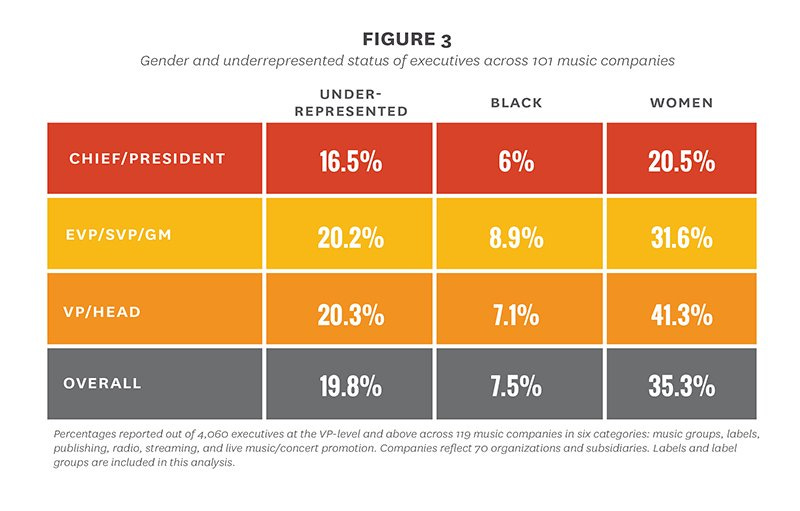 FIGURE 3

Gender and underrepresented status of executives across 101 music companies

| | UNDER-REPRESENTED | BLACK | WOMEN |
|---|---|---|---|
| CHIEF/PRESIDENT | 16.5% | 6% | 20.5% |
| EVP/SVP/GM | 20.2% | 8.9% | 31.6% |
| VP/HEAD | 20.3% | 7.1% | 41.3% |
| OVERALL | 19.8% | 7.5% | 35.3% |

Percentages reported out of 4,060 executives at the VP-level and above across 119 music companies in six categories: music groups, labels, publishing, radio, streaming, and live music/concert promotion. Companies reflect 70 organizations and subsidiaries. Labels and label groups are included in this analysis.